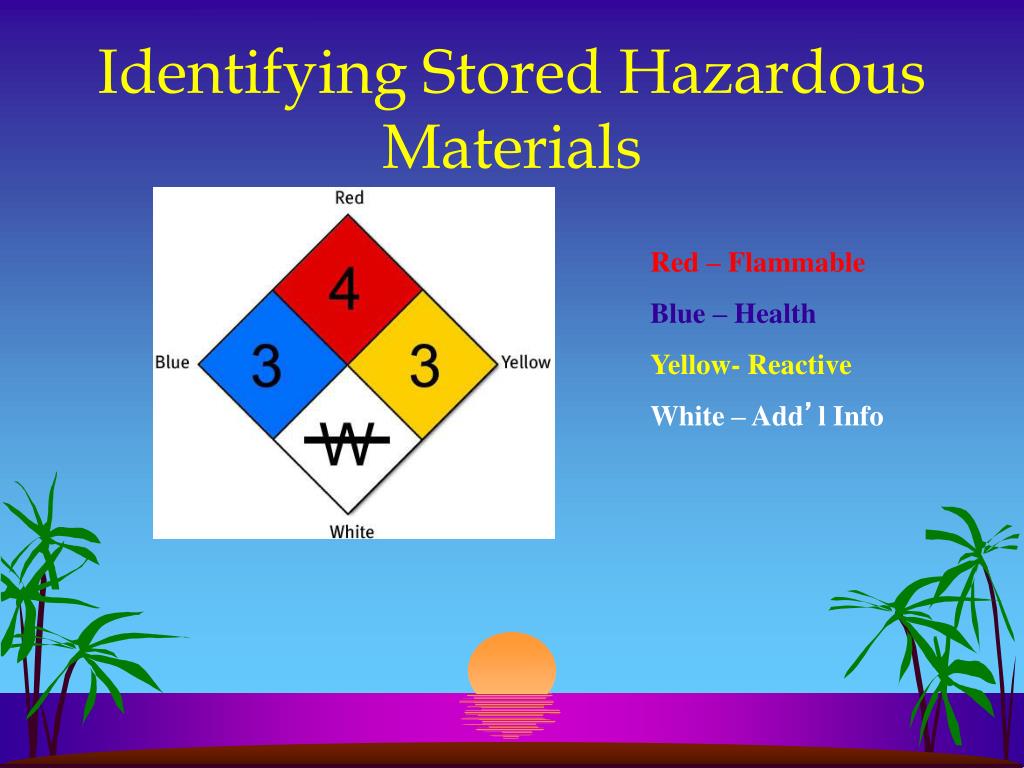 Identifying Stored Hazardous Materials

Red

4

Blue

3

3

Yellow

W

White

Red – Flammable

Blue – Health

Yellow- Reactive

White – Add’l Info